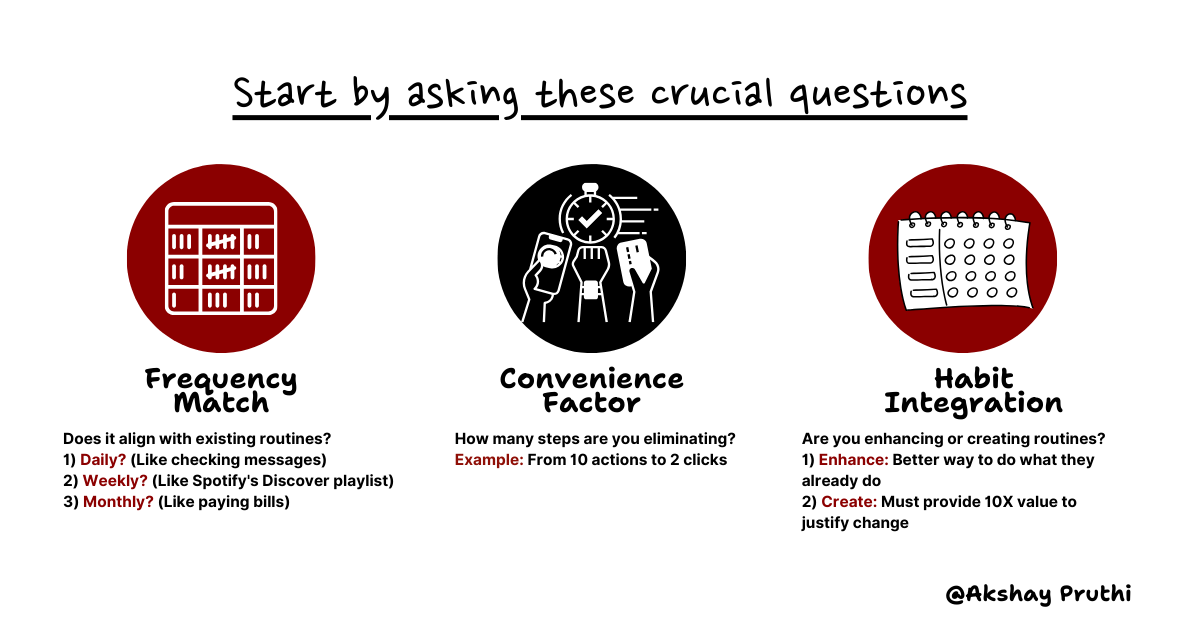 Start by asking these crucial questions

Frequency Match

Does it align with existing routines?
1) Daily? (Like checking messages)
2) Weekly? (Like Spotify's Discover playlist)
3) Monthly? (Like paying bills)

Convenience Factor

How many steps are you eliminating?
Example: From 10 actions to 2 clicks

Habit Integration

Are you enhancing or creating routines?
1) Enhance: Better way to do what they already do
2) Create: Must provide 10X value to justify change

@Akshay Pruthi